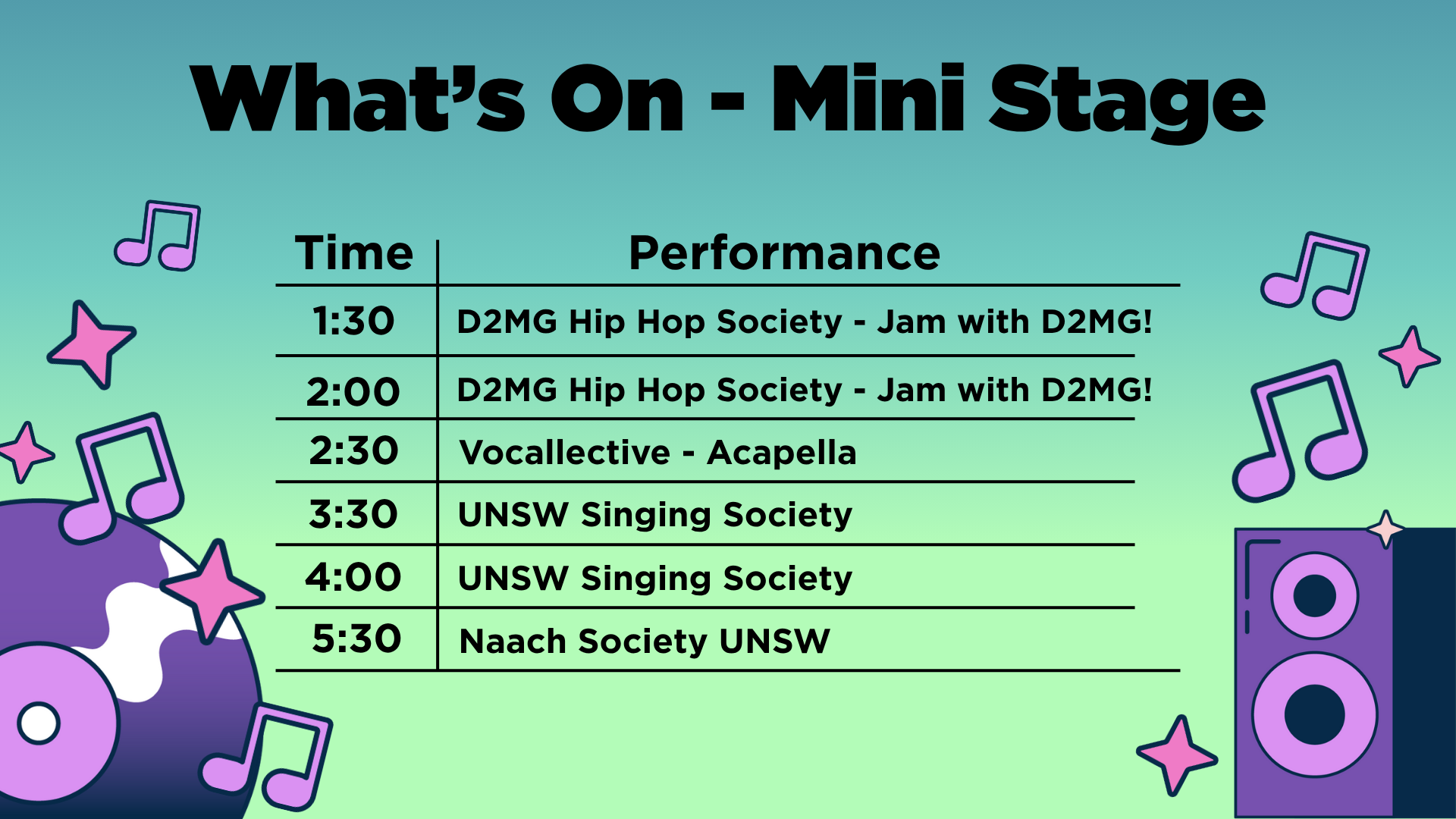 What's On - Mini Stage

| Time | Performance |
|---|---|
| 1:30 | D2MG Hip Hop Society - Jam with D2MG! |
| 2:00 | D2MG Hip Hop Society - Jam with D2MG! |
| 2:30 | Vocallective - Acapella |
| 3:30 | UNSW Singing Society |
| 4:00 | UNSW Singing Society |
| 5:30 | Naach Society UNSW |